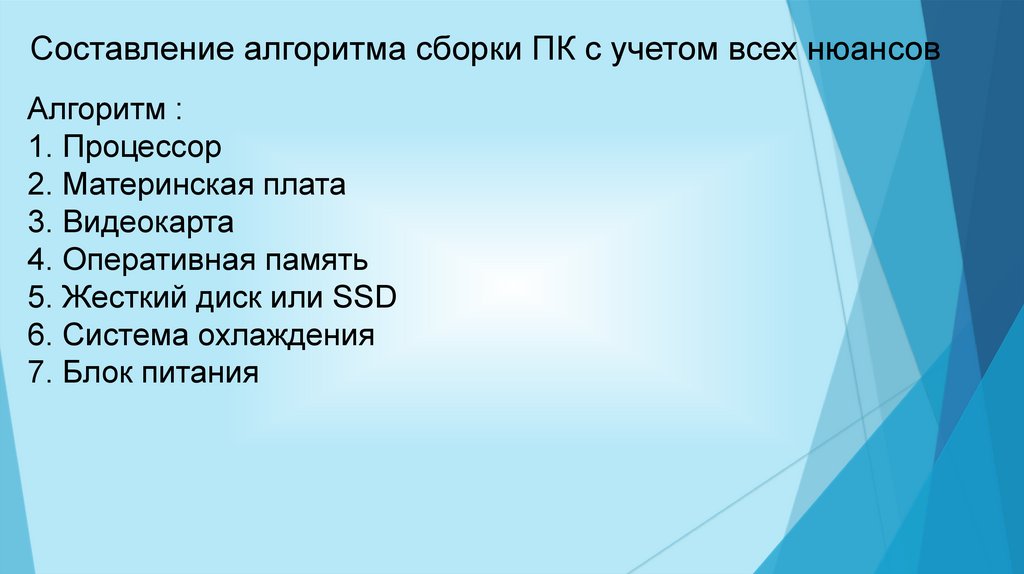 Составление алгоритма сборки ПК с учетом всех нюансов

Алгоритм :
1. Процессор
2. Материнская плата
3. Видеокарта
4. Оперативная память
5. Жесткий диск или SSD
6. Система охлаждения
7. Блок питания